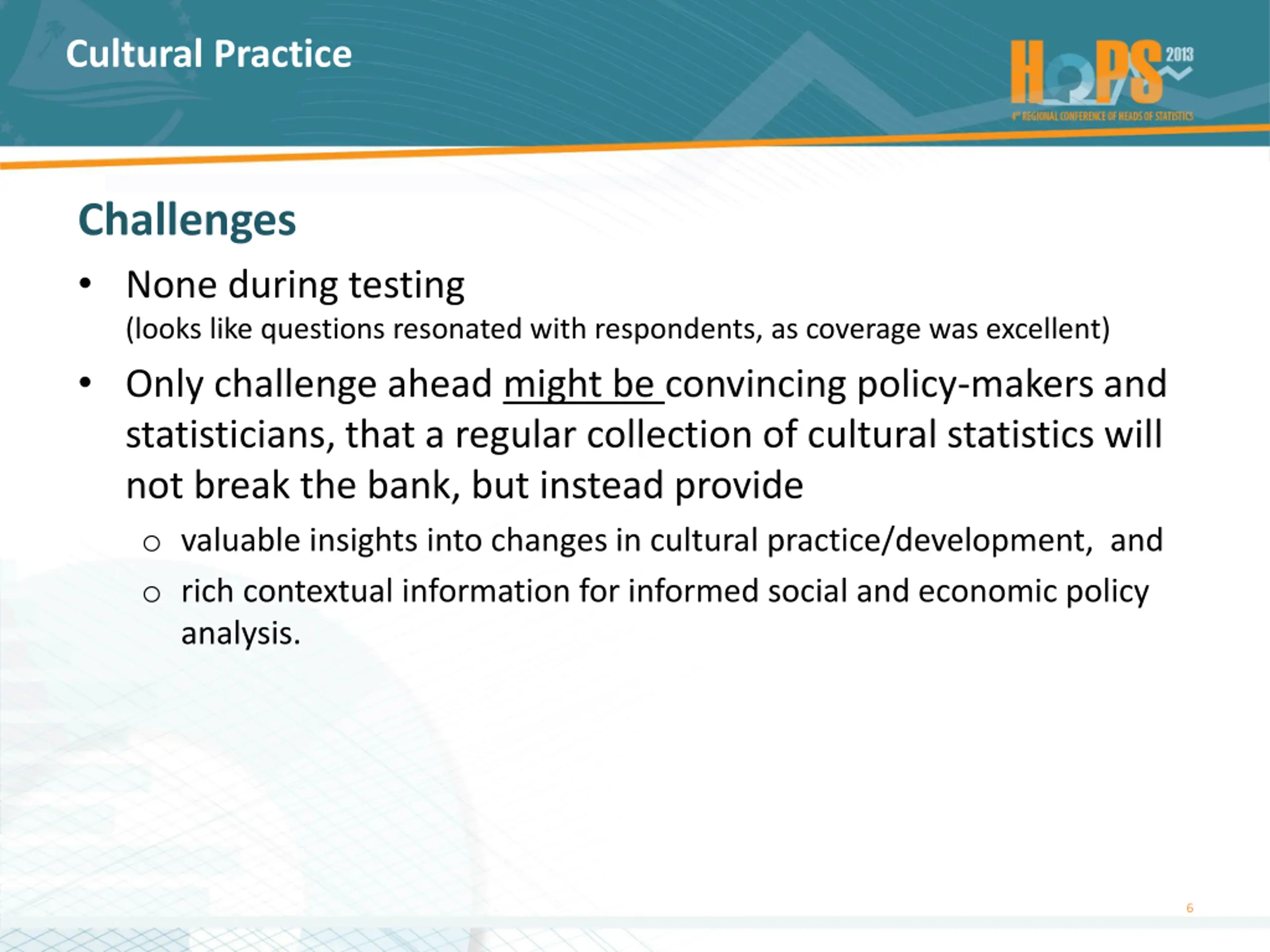 Cultural Practice

HOPS 2013
4th REGIONAL CONFERENCE OF HEADS OF STATISTICS

Challenges

• None during testing
(looks like questions resonated with respondents, as coverage was excellent)

• Only challenge ahead might be convincing policy-makers and statisticians, that a regular collection of cultural statistics will not break the bank, but instead provide

o valuable insights into changes in cultural practice/development, and

o rich contextual information for informed social and economic policy analysis.

6